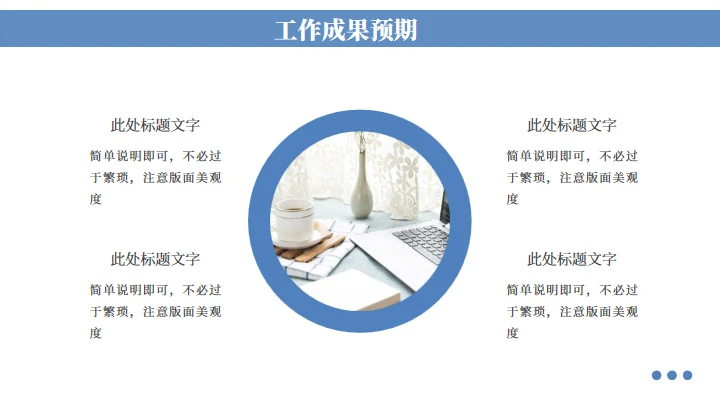 工作成果预期

此处标题文字

简单说明即可，不必过于繁琐，注意版面美观度

此处标题文字

简单说明即可，不必过于繁琐，注意版面美观度

此处标题文字

简单说明即可，不必过于繁琐，注意版面美观度

此处标题文字

简单说明即可，不必过于繁琐，注意版面美观度